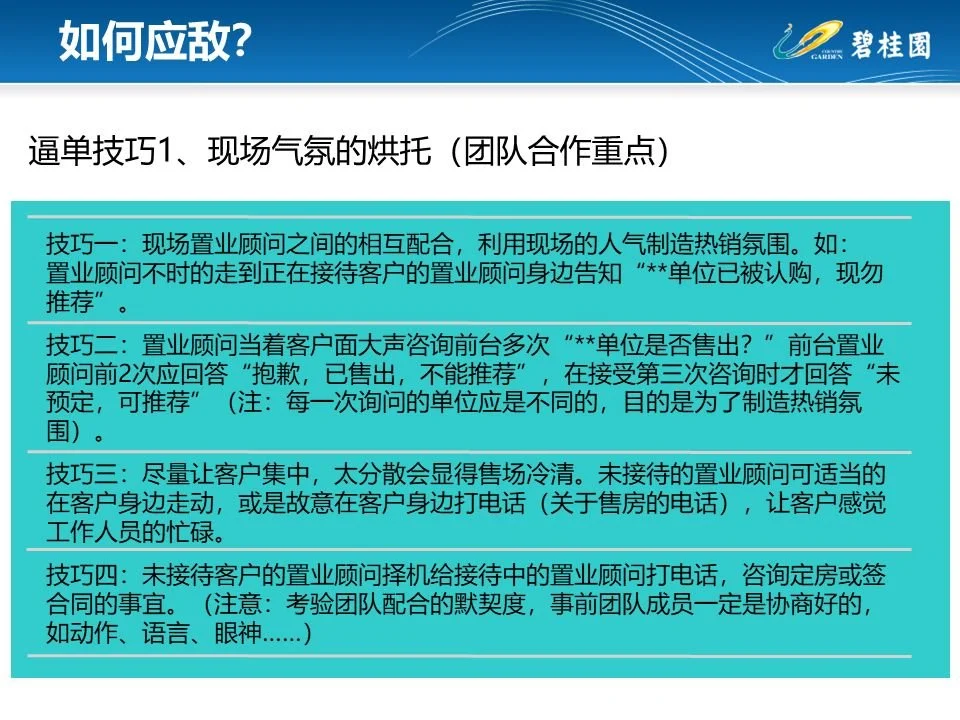 如何应敌?

COUNTRY GARDEN 碧桂园

逼单技巧1、现场气氛的烘托（团队合作重点）

技巧一：现场置业顾问之间的相互配合，利用现场的人气制造热销氛围。如：置业顾问不时的走到正在接待客户的置业顾问身边告知“**单位已被认购，现勿推荐”。

技巧二：置业顾问当着客户面大声咨询前台多次“**单位是否售出？”前台置业顾问前2次应回答“抱歉，已售出，不能推荐”，在接受第三次咨询时才回答“未预定，可推荐”（注：每一次询问的单位应是不同的，目的是为了制造热销氛围）。

技巧三：尽量让客户集中，太分散会显得售场冷清。未接待的置业顾问可适当的在客户身边走动，或是故意在客户身边打电话（关于售房的电话），让客户感觉工作人员的忙碌。

技巧四：未接待客户的置业顾问择机给接待中的置业顾问打电话，咨询定房或签合同的事宜。（注意：考验团队配合的默契度，事前团队成员一定是协商好的，如动作、语言、眼神……）